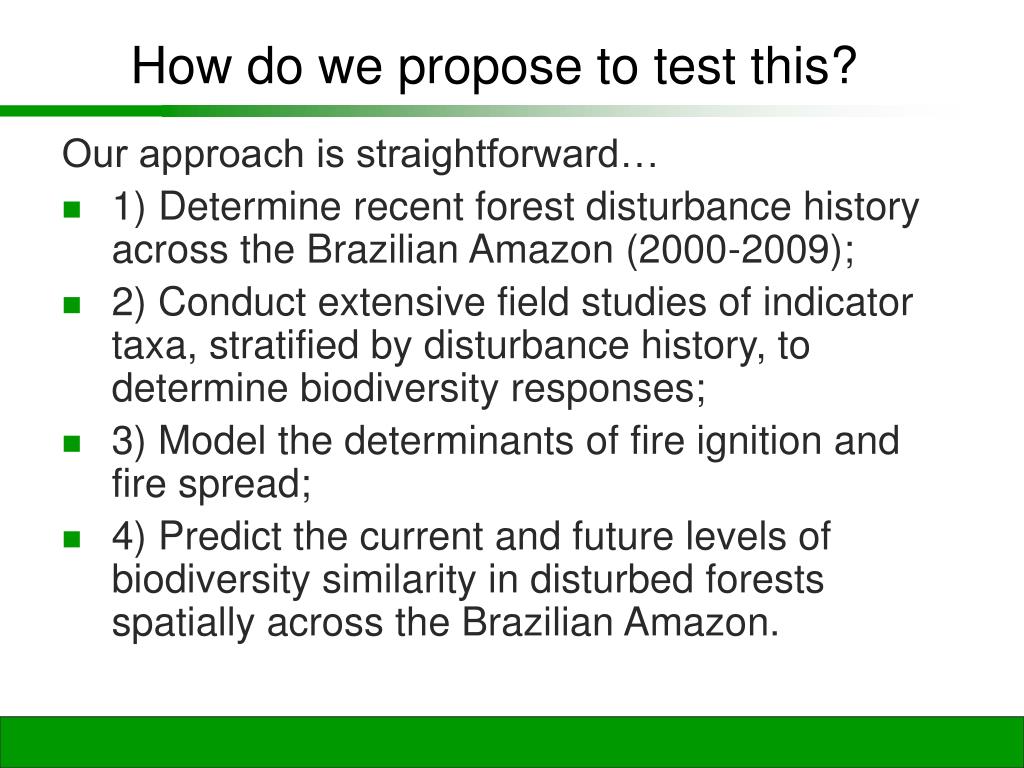 How do we propose to test this?

Our approach is straightforward…

- 1) Determine recent forest disturbance history across the Brazilian Amazon (2000-2009);
- 2) Conduct extensive field studies of indicator taxa, stratified by disturbance history, to determine biodiversity responses;
- 3) Model the determinants of fire ignition and fire spread;
- 4) Predict the current and future levels of biodiversity similarity in disturbed forests spatially across the Brazilian Amazon.